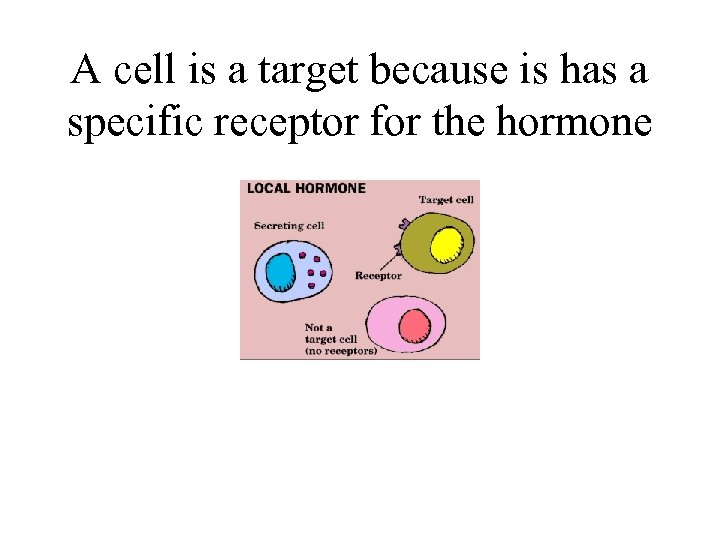 A cell is a target because is has a specific receptor for the hormone

LOCAL HORMONE

Target cell

Secreting cell

Receptor

Not a target cell (no receptors)